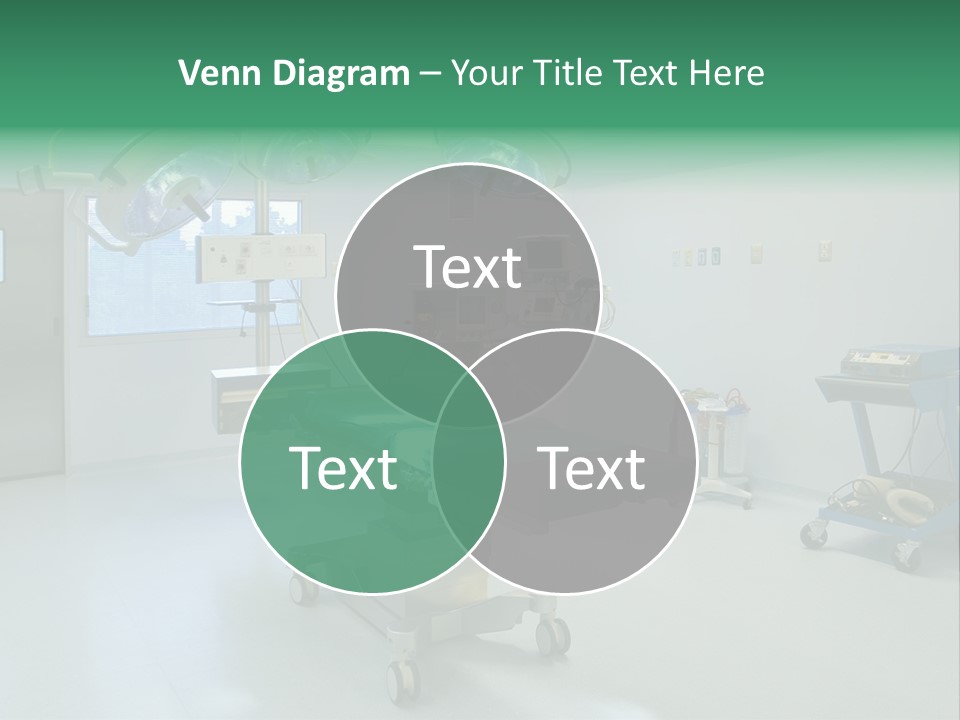 Venn Diagram – Your Title Text Here

Text

Text

Text